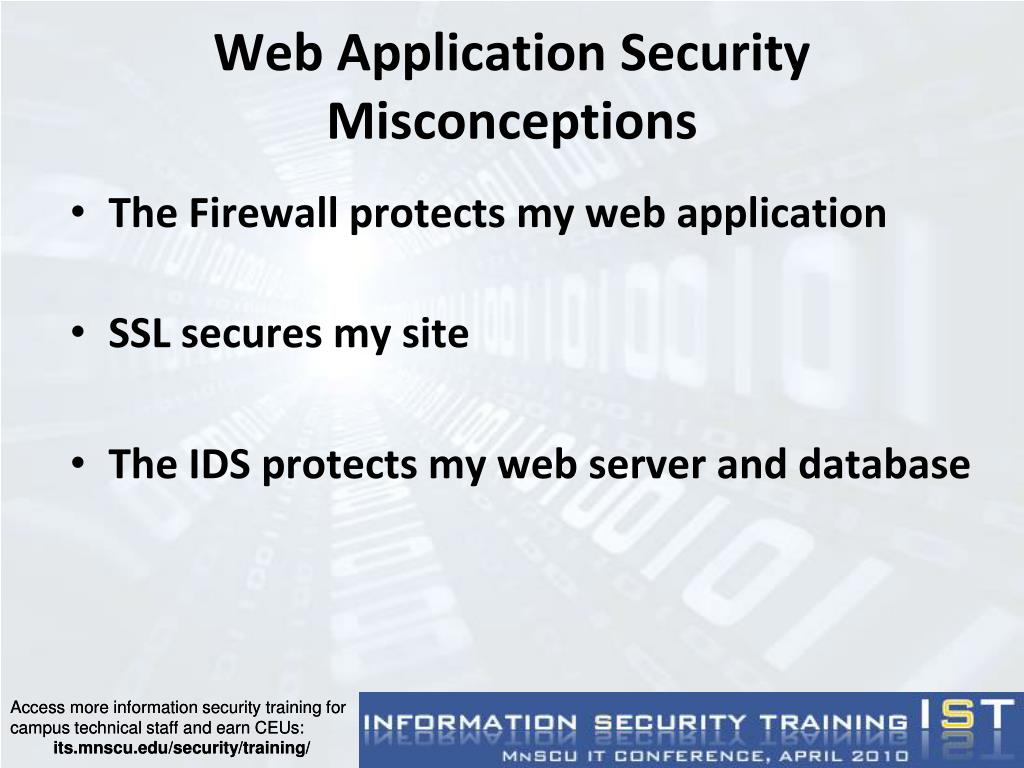 Web Application Security Misconceptions

• The Firewall protects my web application

• SSL secures my site

• The IDS protects my web server and database

Access more information security training for campus technical staff and earn CEUs:
its.mnscu.edu/security/training/

INFORMATION SECURITY TRAINING IST
MNSCU IT CONFERENCE, APRIL 2010